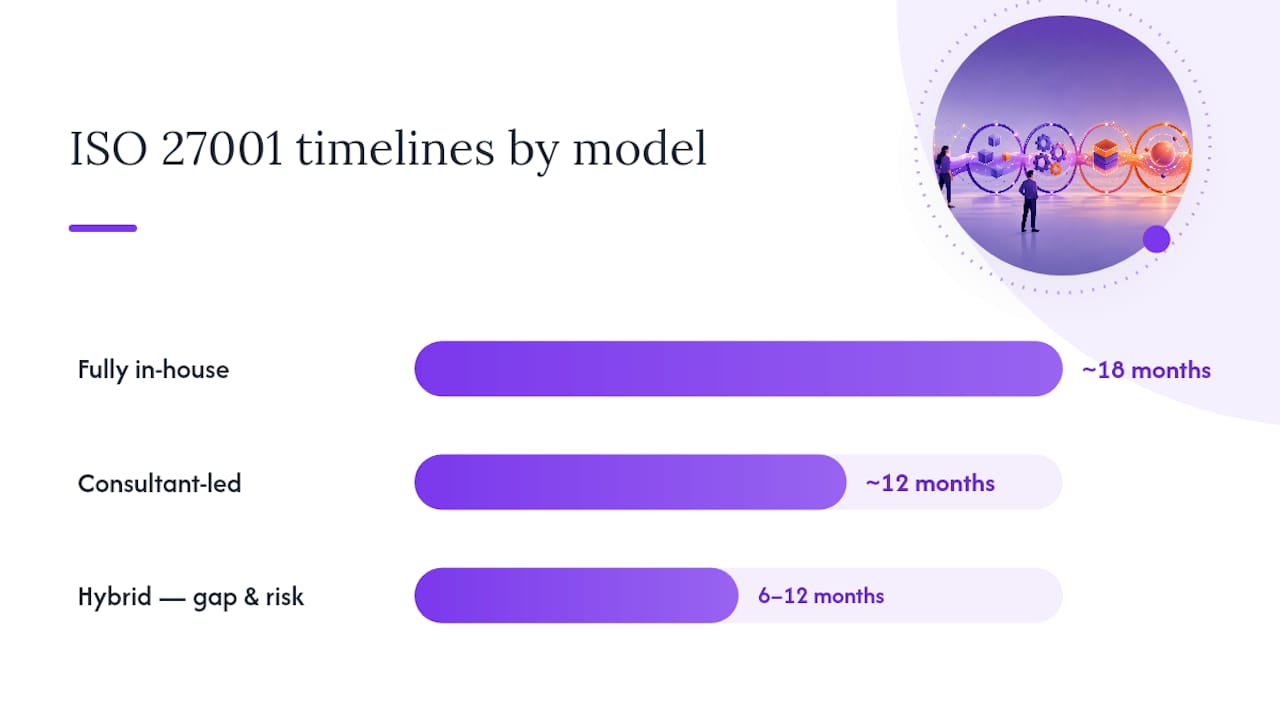 ISO 27001 timelines by model

Fully in-house
~18 months

Consultant-led
~12 months

Hybrid — gap & risk
6–12 months